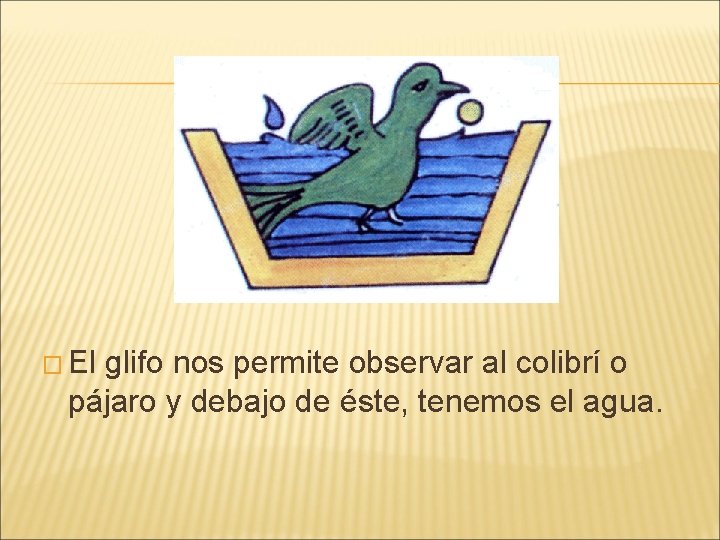 El glifo nos permite observar al colibrí o pájaro y debajo de éste, tenemos el agua.